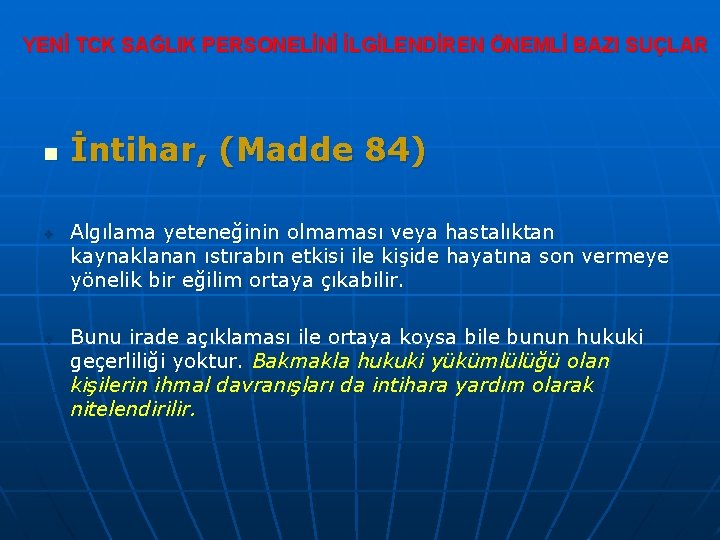 YENİ TCK SAĞLIK PERSONELİNİ İLGİLENDİREN ÖNEMLİ BAZI SUÇLAR

İntihar, (Madde 84)

Algılama yeteneğinin olmaması veya hastalıktan kaynaklanan ıstırabın etkisi ile kişide hayatına son vermeye yönelik bir eğilim ortaya çıkabilir.

Bunu irade açıklaması ile ortaya koysa bile bunun hukuki geçerliliği yoktur. Bakmakla hukuki yükümlülüğü olan kişilerin ihmal davranışları da intihara yardım olarak nitelendirilir.